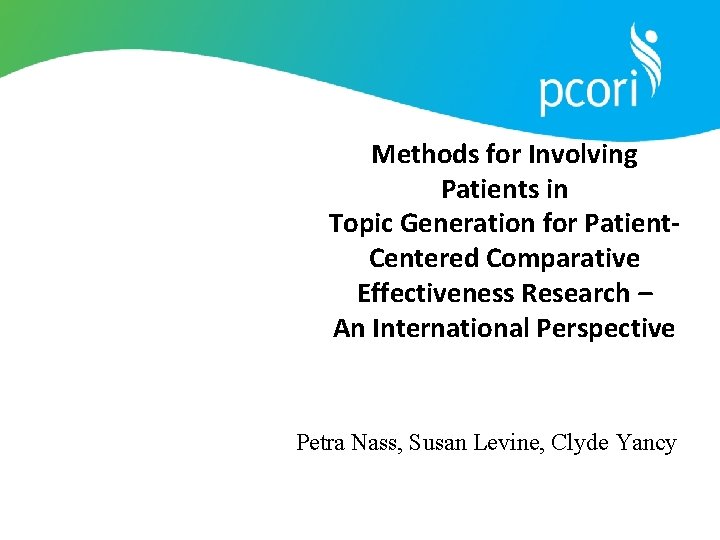 pcori

Methods for Involving Patients in Topic Generation for Patient-Centered Comparative Effectiveness Research – An International Perspective

Petra Nass, Susan Levine, Clyde Yancy